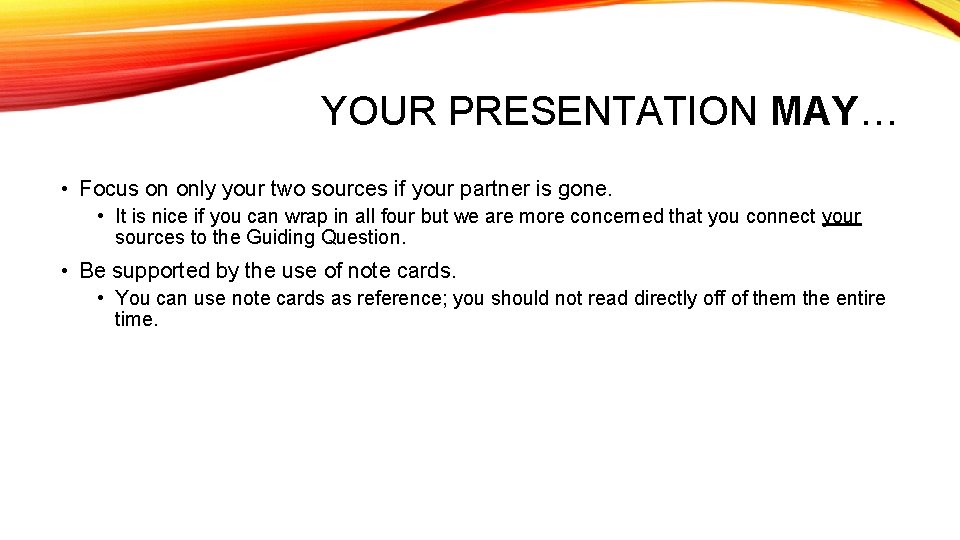 YOUR PRESENTATION MAY…

• Focus on only your two sources if your partner is gone.
  • It is nice if you can wrap in all four but we are more concerned that you connect your sources to the Guiding Question.

• Be supported by the use of note cards.
  • You can use note cards as reference; you should not read directly off of them the entire time.